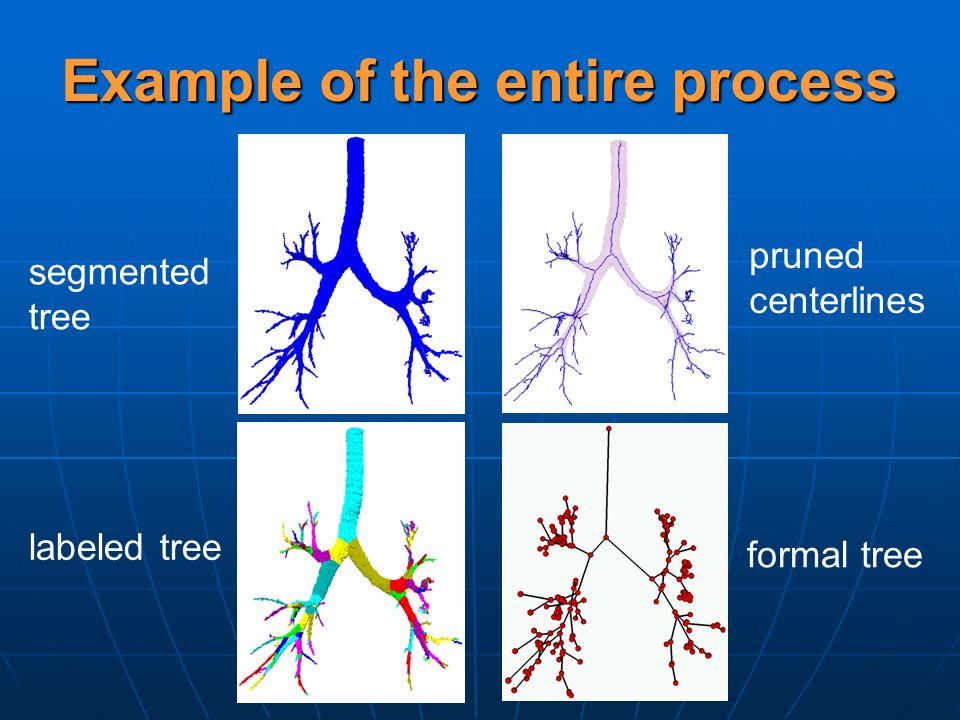 Example of the entire process

segmented tree

pruned centerlines

labeled tree

formal tree